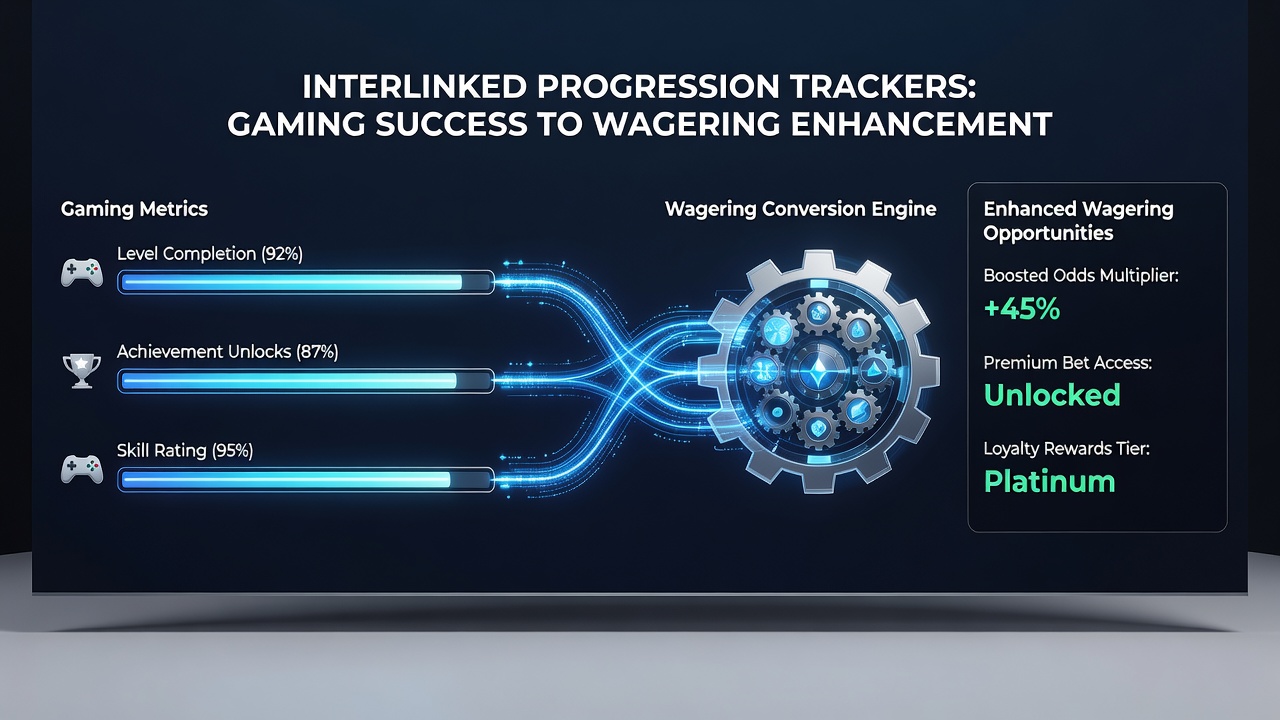 INTERLINKED PROGRESSION TRACKERS:
GAMING SUCCESS TO WAGERING ENHANCEMENT

Gaming Metrics

Level Completion (92%)

Achievement Unlocks (87%)

Skill Rating (95%)

Wagering Conversion Engine

Enhanced Wagering Opportunities

Boosted Odds Multiplier:
+45%

Premium Bet Access:
Unlocked

Loyalty Rewards Tier:
Platinum